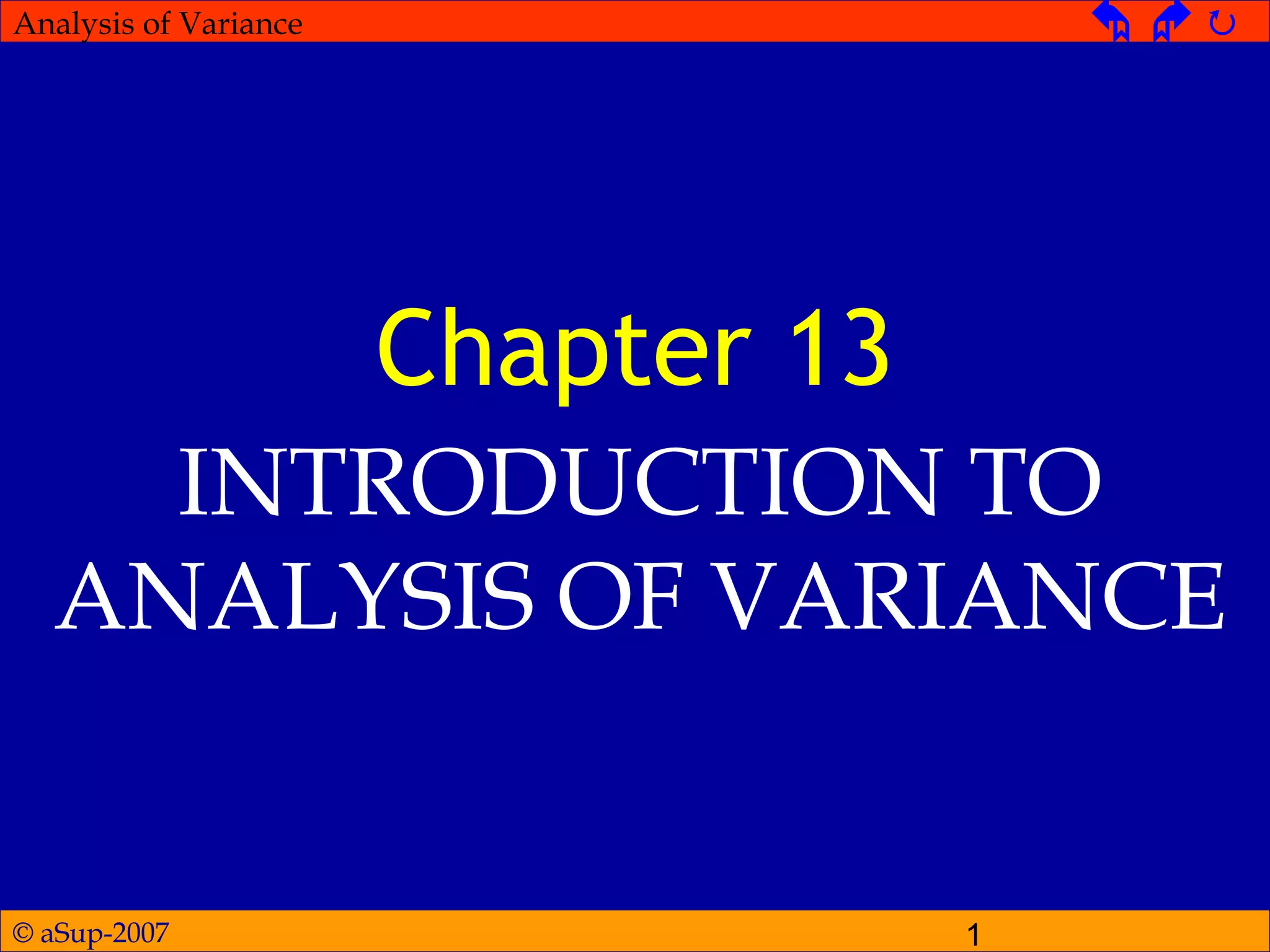 Analysis of Variance

Chapter 13

INTRODUCTION TO ANALYSIS OF VARIANCE

© aSup-2007

1